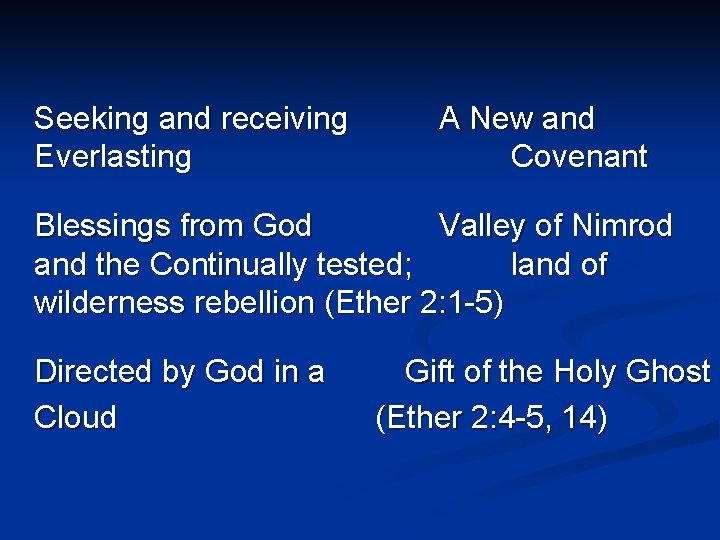 Seeking and receiving A New and Everlasting Covenant

Blessings from God Valley of Nimrod and the Continually tested; land of wilderness rebellion (Ether 2:1-5)

Directed by God in a Gift of the Holy Ghost Cloud (Ether 2:4-5, 14)